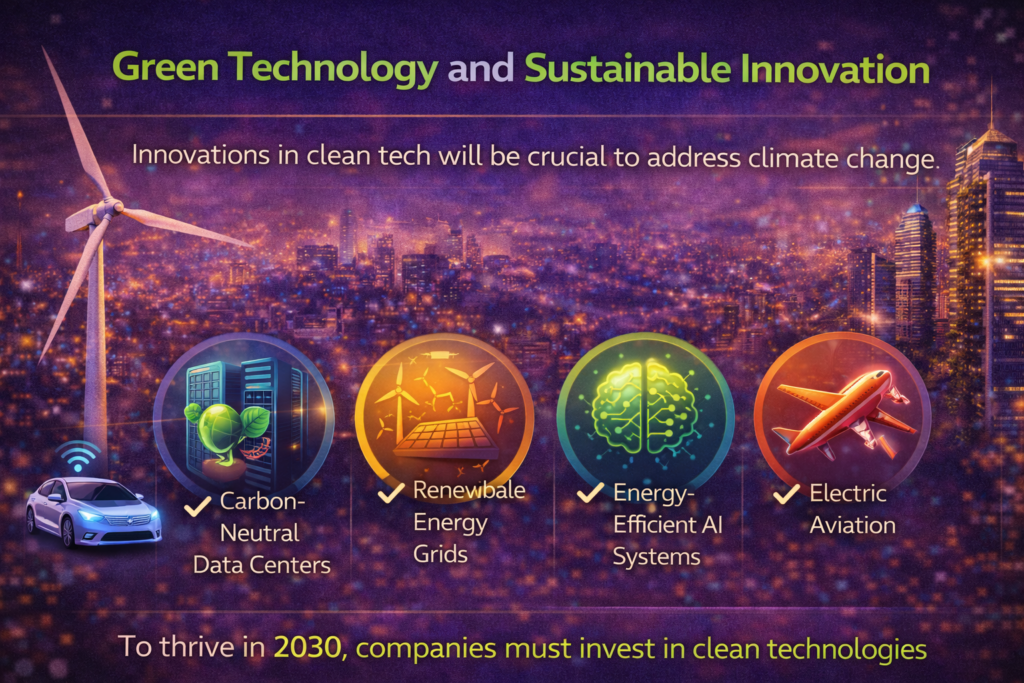 Green Technology and Sustainable Innovation

Innovations in clean tech will be crucial to address climate change.

✓ Carbon-Neutral Data Centers

✓ Renewbale Energy Grids

✓ Energy-Efficient AI Systems

✓ Electric Aviation

To thrive in 2030, companies must invest in clean technologies